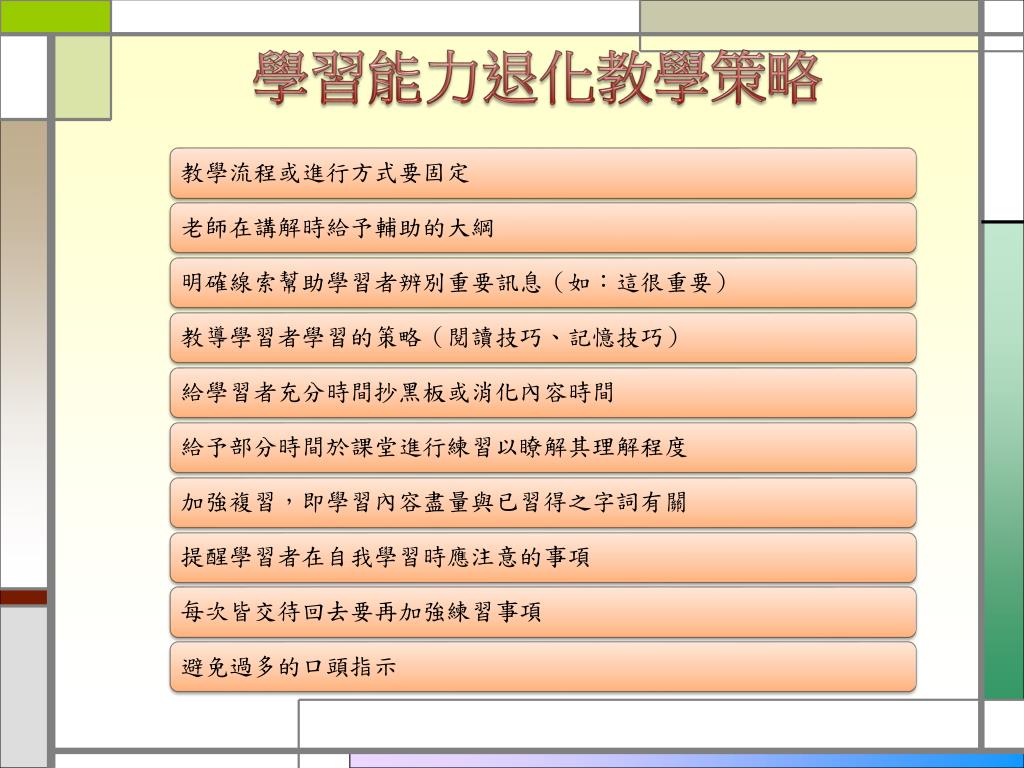 學習能力退化教學策略

教學流程或進行方式要固定

老師在講解時給予輔助的大綱

明確線索幫助學習者辨別重要訊息（如：這很重要）

教導學習者學習的策略（閱讀技巧、記憶技巧）

給學習者充分時間抄黑板或消化內容時間

給予部分時間於課堂進行練習以瞭解其理解程度

加強複習，即學習內容盡量與已習得之字詞有關

提醒學習者在自我學習時應注意的事項

每次皆交待回去要再加強練習事項

避免過多的口頭指示